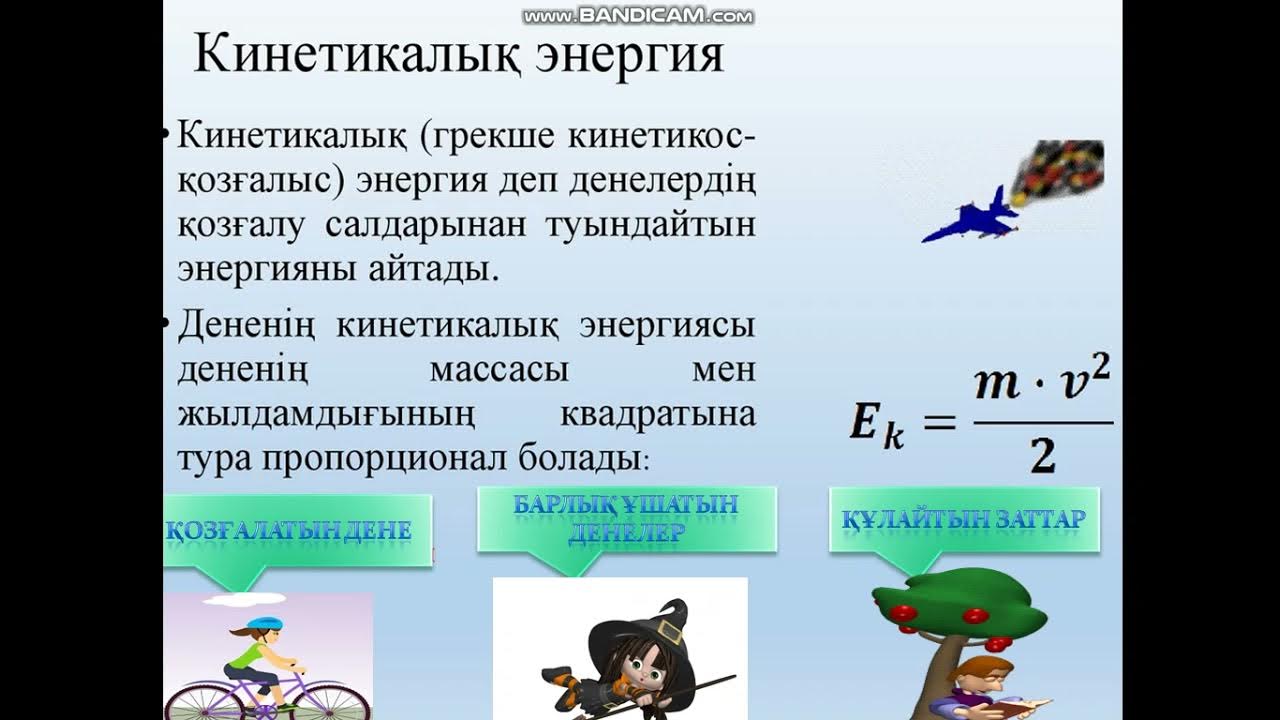 www.BANDICAM.com

Кинетикалық энергия

• Кинетикалық (грекше кинетикос-қозғалыс) энергия деп денелердің қозғалу салдарынан туындайтын энергияны айтады.

• Дененің кинетикалық энергиясы дененің массасы мен жылдамдығының квадратына тура пропорционал болады:

$E_k = \frac{m \cdot v^2}{2}$

ҚОЗҒАЛАТЫН ДЕНЕ

БАРЛЫҚ ҰШАТЫН ДЕНЕЛЕР

ҚҰЛАЙТЫН ЗАТТАР